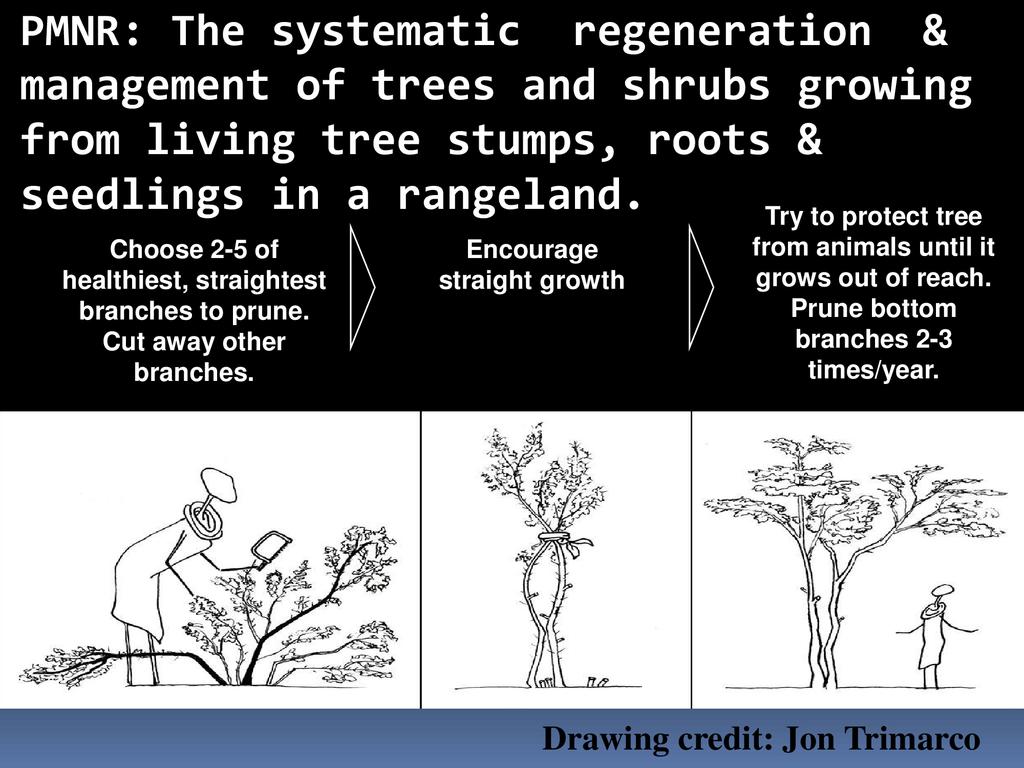 PMNR: The systematic regeneration & management of trees and shrubs growing from living tree stumps, roots & seedlings in a rangeland.

Choose 2-5 of healthiest, straightest branches to prune. Cut away other branches.

Encourage straight growth

Try to protect tree from animals until it grows out of reach. Prune bottom branches 2-3 times/year.

Drawing credit: Jon Trimarco